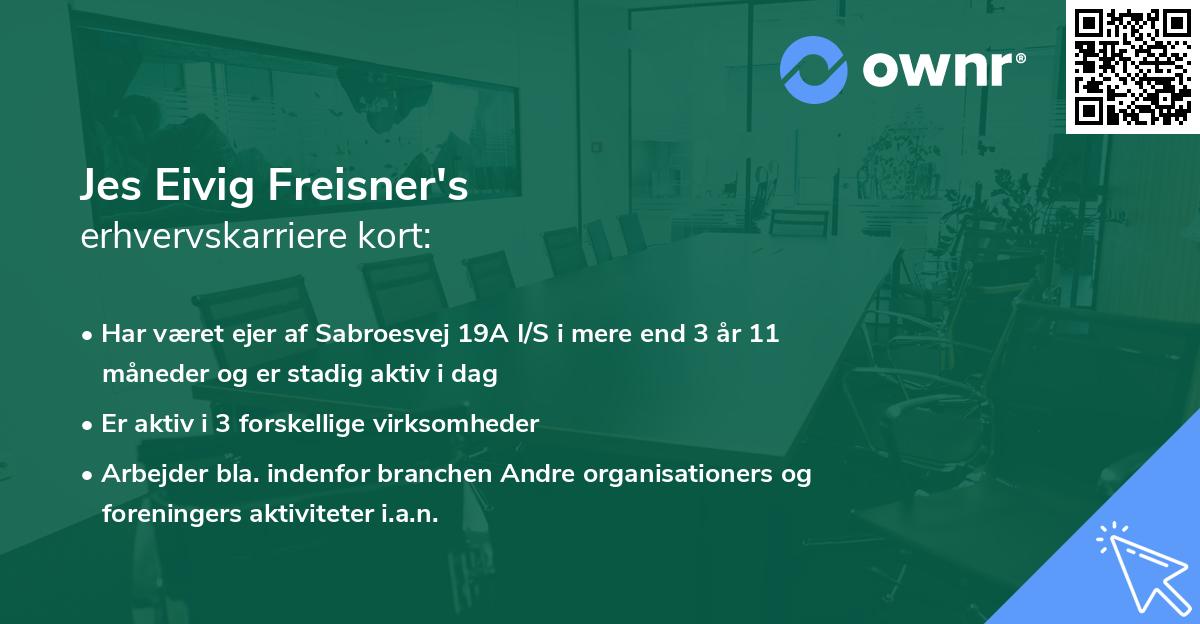 ownr®

Jes Eivig Freisner's
erhvervskarriere kort:

• Har været ejer af Sabroesvej 19A I/S i mere end 3 år 11 måneder og er stadig aktiv i dag

• Er aktiv i 3 forskellige virksomheder

• Arbejder bla. indenfor branchen Andre organisationers og foreningers aktiviteter i.a.n.